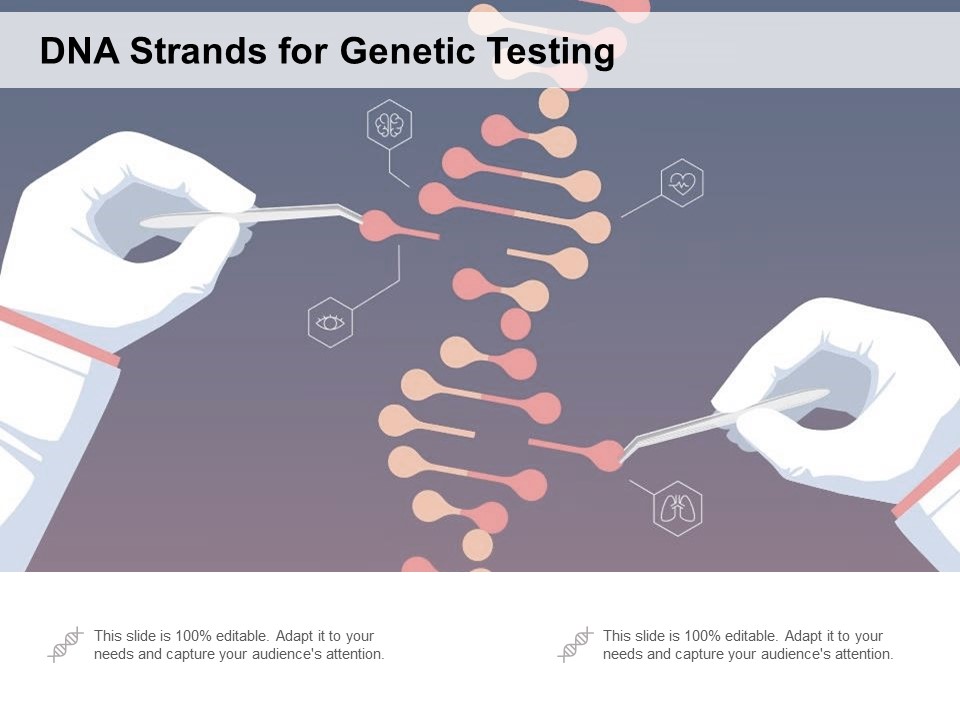 DNA Strands for Genetic Testing

This slide is 100% editable. Adapt it to your needs and capture your audience's attention.

This slide is 100% editable. Adapt it to your needs and capture your audience's attention.